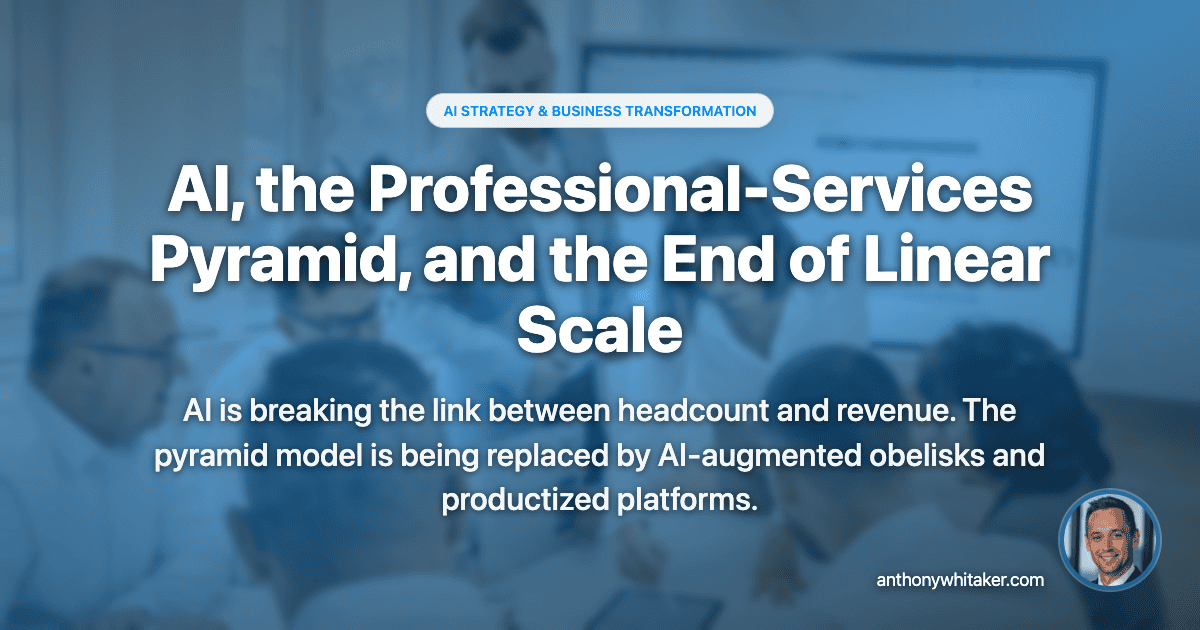 AI STRATEGY & BUSINESS TRANSFORMATION

AI, the Professional-Services Pyramid, and the End of Linear Scale

AI is breaking the link between headcount and revenue. The pyramid model is being replaced by AI-augmented obelisks and productized platforms.

anthonywhitaker.com